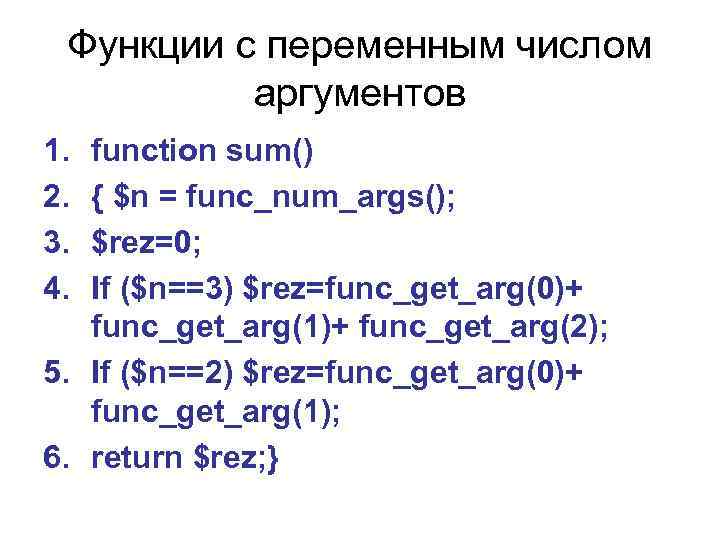 Функции с переменным числом аргументов

1. function sum()
2. { \$n = func_num_args();
3. \$rez=0;
4. If (\$n==3) \$rez=func_get_arg(0)+ func_get_arg(1)+ func_get_arg(2);
5. If (\$n==2) \$rez=func_get_arg(0)+ func_get_arg(1);
6. return \$rez;}